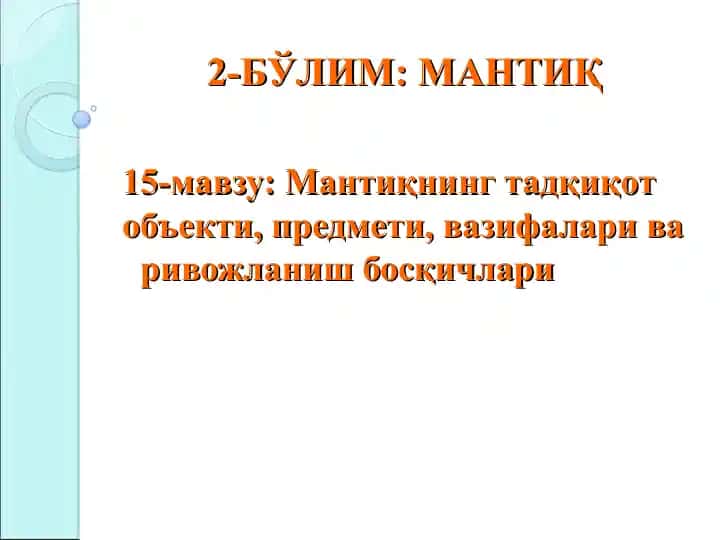 2-БЎЛИМ: МАНТИҚ

15-мавзу: Мантиқнинг тадқиқот объекти, предмети, вазифалари ва ривожланиш босқичлари